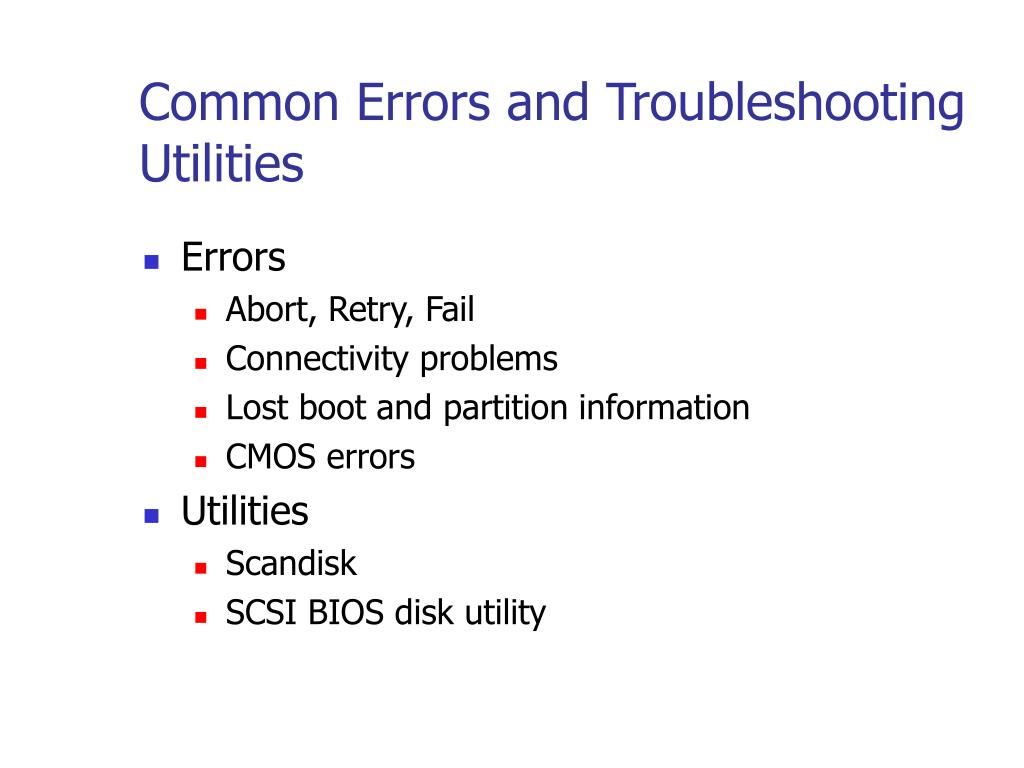 Common Errors and Troubleshooting Utilities

- Errors
  - Abort, Retry, Fail
  - Connectivity problems
  - Lost boot and partition information
  - CMOS errors
- Utilities
  - Scandisk
  - SCSI BIOS disk utility